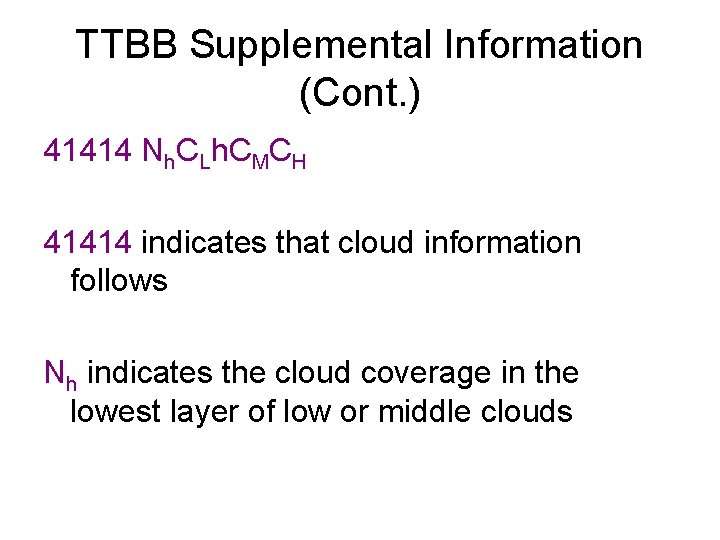 TTBB Supplemental Information (Cont.)

41414 $N_hC_LhC_MC_H$

41414 indicates that cloud information follows

$N_h$ indicates the cloud coverage in the lowest layer of low or middle clouds